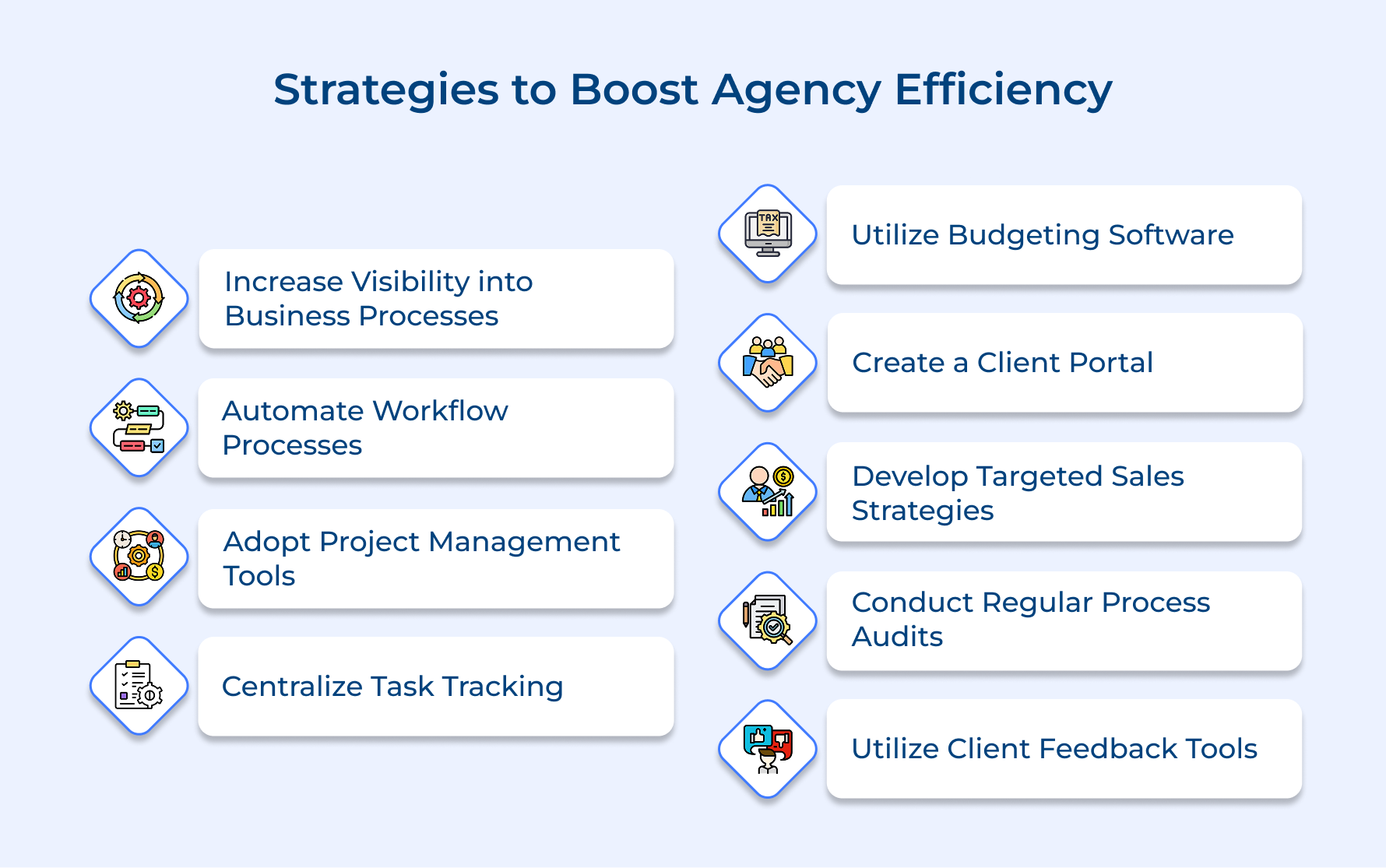 Strategies to Boost Agency Efficiency

Increase Visibility into Business Processes

Automate Workflow Processes

Adopt Project Management Tools

Centralize Task Tracking

TAX

Utilize Budgeting Software

Create a Client Portal

Develop Targeted Sales Strategies

Conduct Regular Process Audits

Utilize Client Feedback Tools